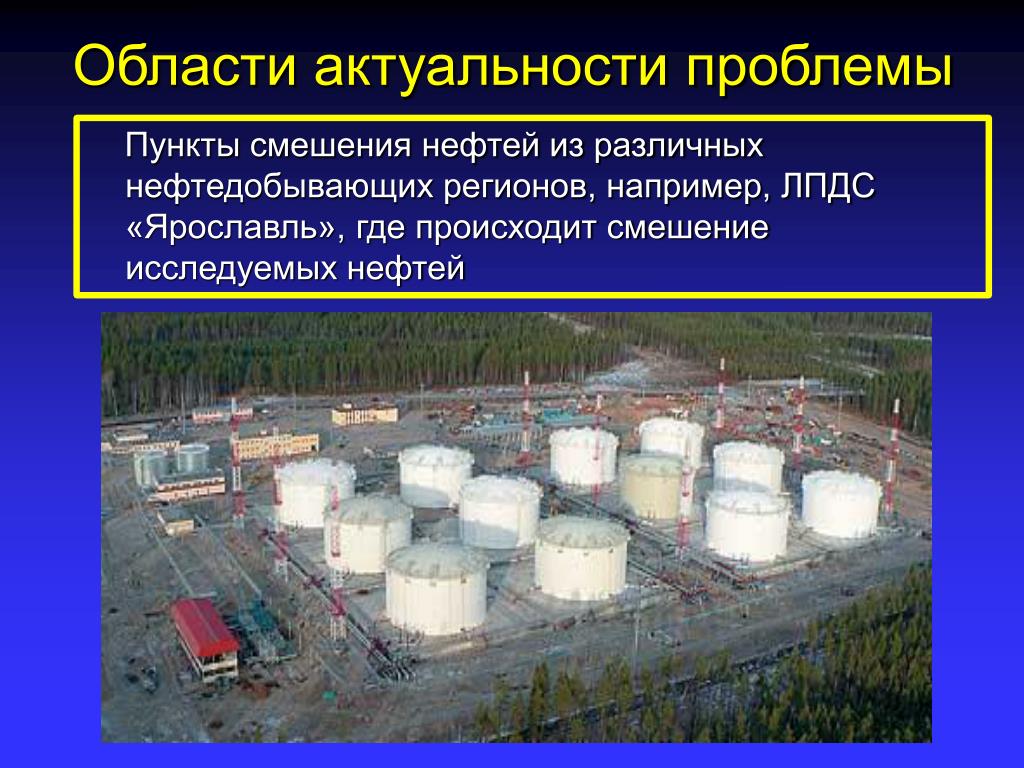 Области актуальности проблемы

Пункты смешения нефтей из различных нефтедобывающих регионов, например, ЛПДС «Ярославль», где происходит смешение исследуемых нефтей